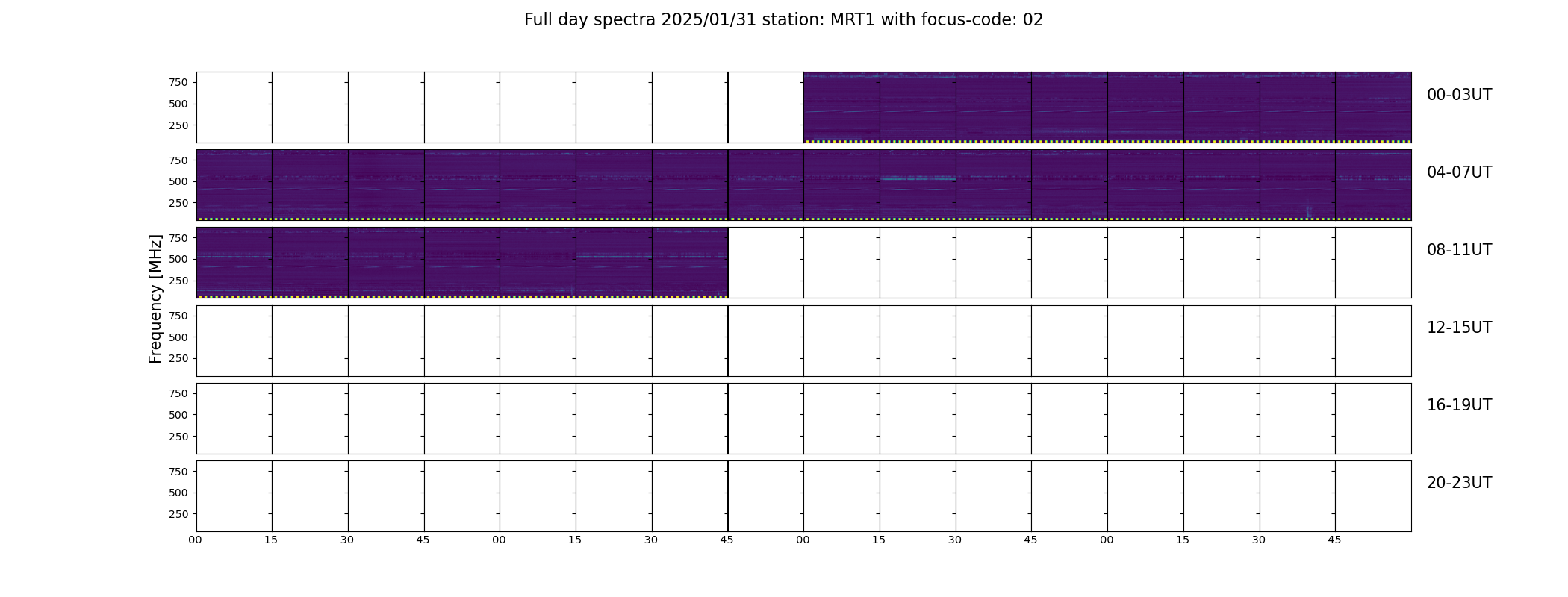 Full day spectra 2025/01/31 station: MRT1 with focus-code: 02

Frequency [MHz]

750
500
250
00-03UT

750
500
250
04-07UT

750
500
250
08-11UT

750
500
250
12-15UT

750
500
250
16-19UT

750
500
250
20-23UT

00 15 30 45 00 15 30 45 00 15 30 45 00 15 30 45